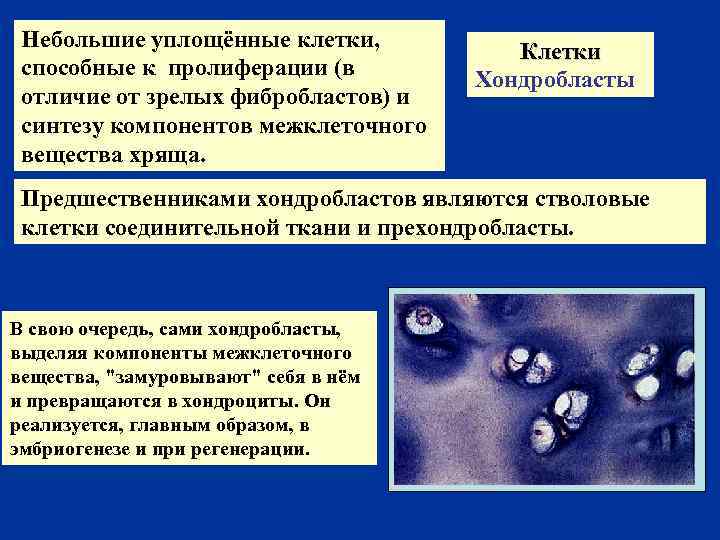 Небольшие уплощённые клетки, способные к пролиферации (в отличие от зрелых фибробластов) и синтезу компонентов межклеточного вещества хряща.

Клетки
Хондробласты

Предшественниками хондробластов являются стволовые клетки соединительной ткани и прехондробласты.

В свою очередь, сами хондробласты, выделяя компоненты межклеточного вещества, "замуровывают" себя в нём и превращаются в хондроциты. Он реализуется, главным образом, в эмбриогенезе и при регенерации.